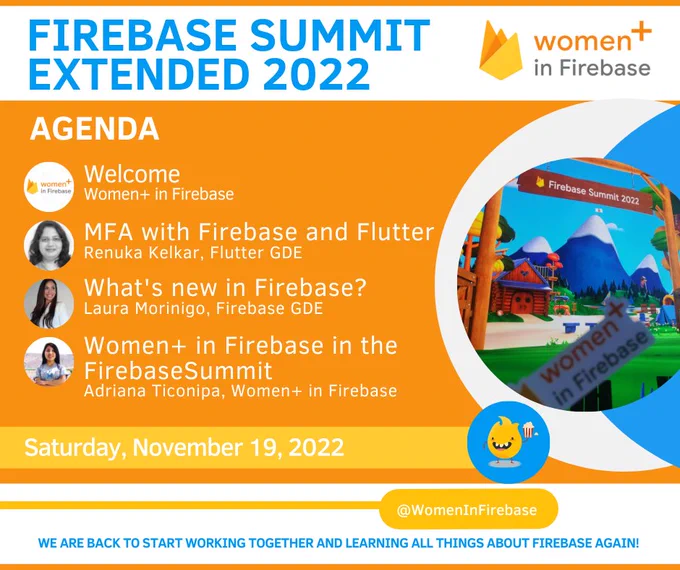 FIREBASE SUMMIT EXTENDED 2022

women+ in Firebase

AGENDA

women+ in Firebase

Welcome
Women+ in Firebase

MFA with Firebase and Flutter
Renuka Kelkar, Flutter GDE

What's new in Firebase?
Laura Morinigo, Firebase GDE

Women+ in Firebase in the FirebaseSummit
Adriana Ticonipa, Women+ in Firebase

Firebase Summit 2022

women+ in Firebase

Saturday, November 19, 2022

@WomenInFirebase

WE ARE BACK TO START WORKING TOGETHER AND LEARNING ALL THINGS ABOUT FIREBASE AGAIN!